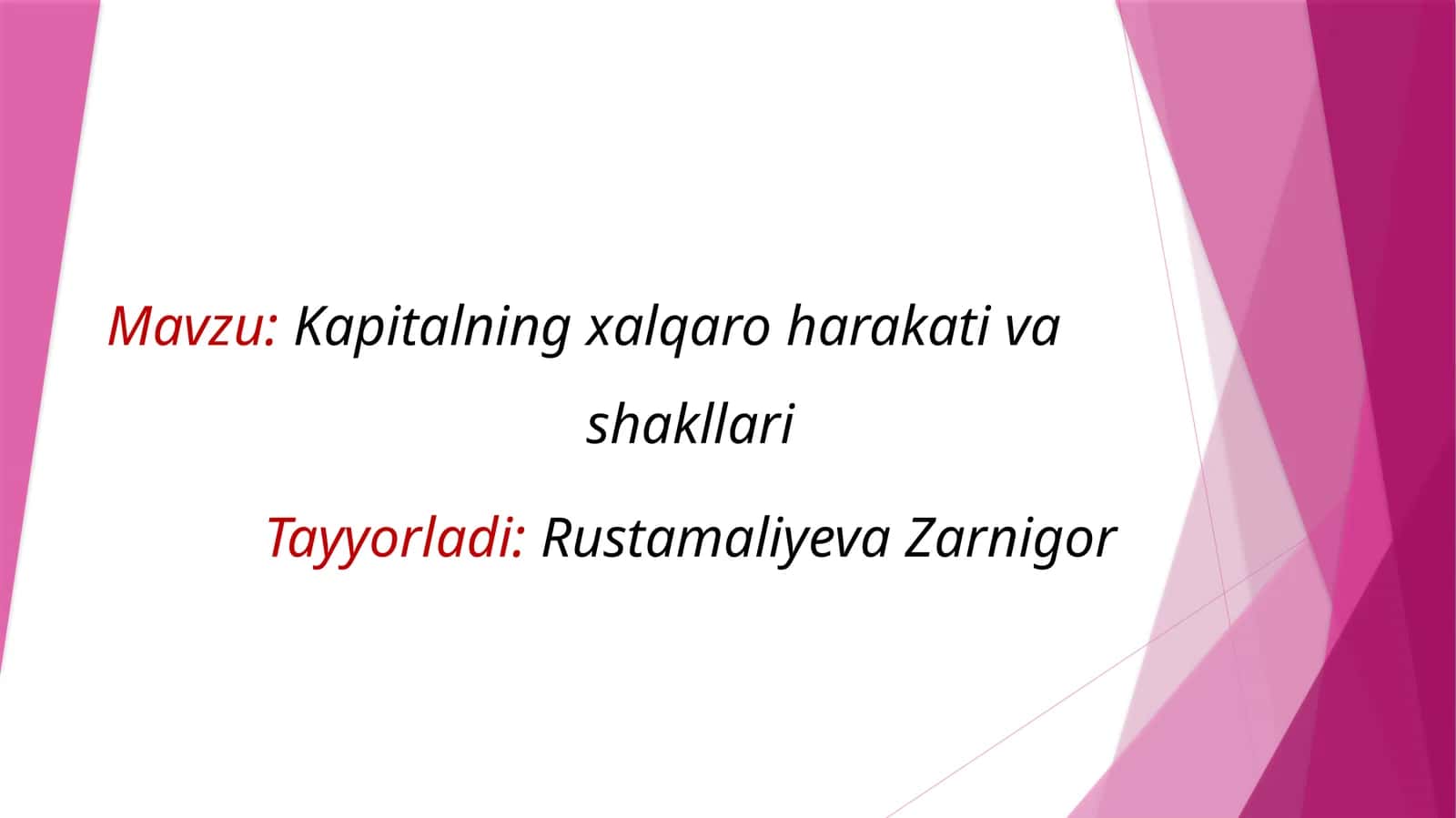 Mavzu: Kapitalning xalqaro harakati va shakllari

Tayyorladi: Rustamaliyeva Zarnigor